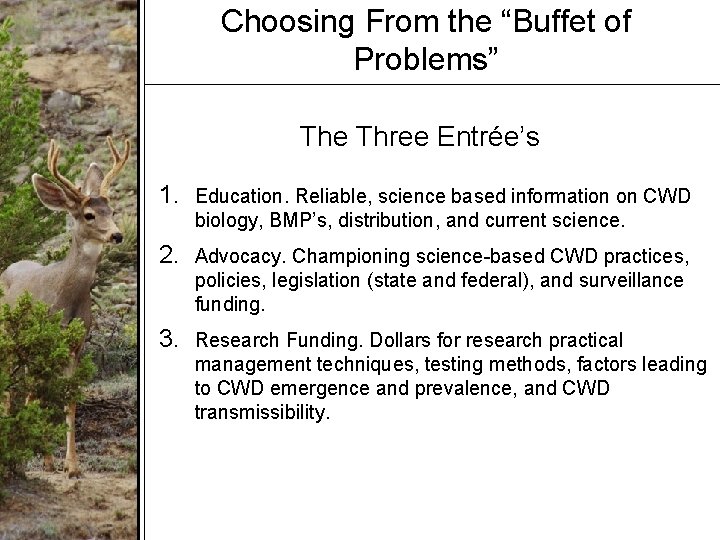 Choosing From the “Buffet of Problems”

The Three Entrée’s

1. Education. Reliable, science based information on CWD biology, BMP’s, distribution, and current science.

2. Advocacy. Championing science-based CWD practices, policies, legislation (state and federal), and surveillance funding.

3. Research Funding. Dollars for research practical management techniques, testing methods, factors leading to CWD emergence and prevalence, and CWD transmissibility.